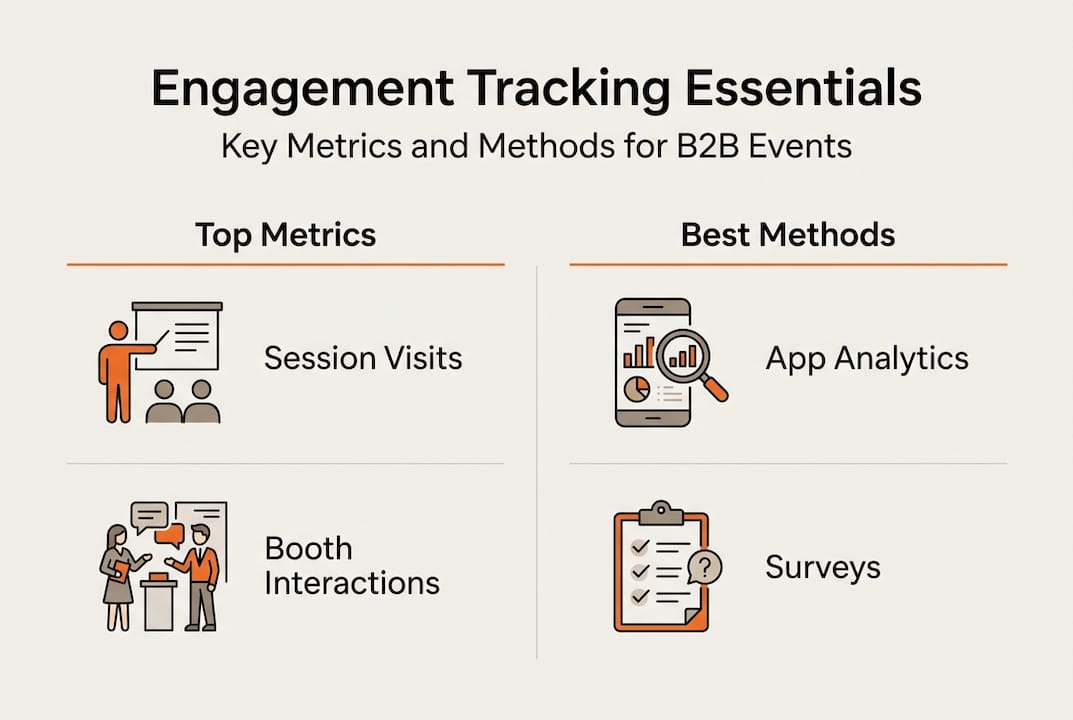 Engagement Tracking Essentials
Key Metrics and Methods for B2B Events

Top Metrics

Session Visits

Booth Interactions

Best Methods

App Analytics

Surveys